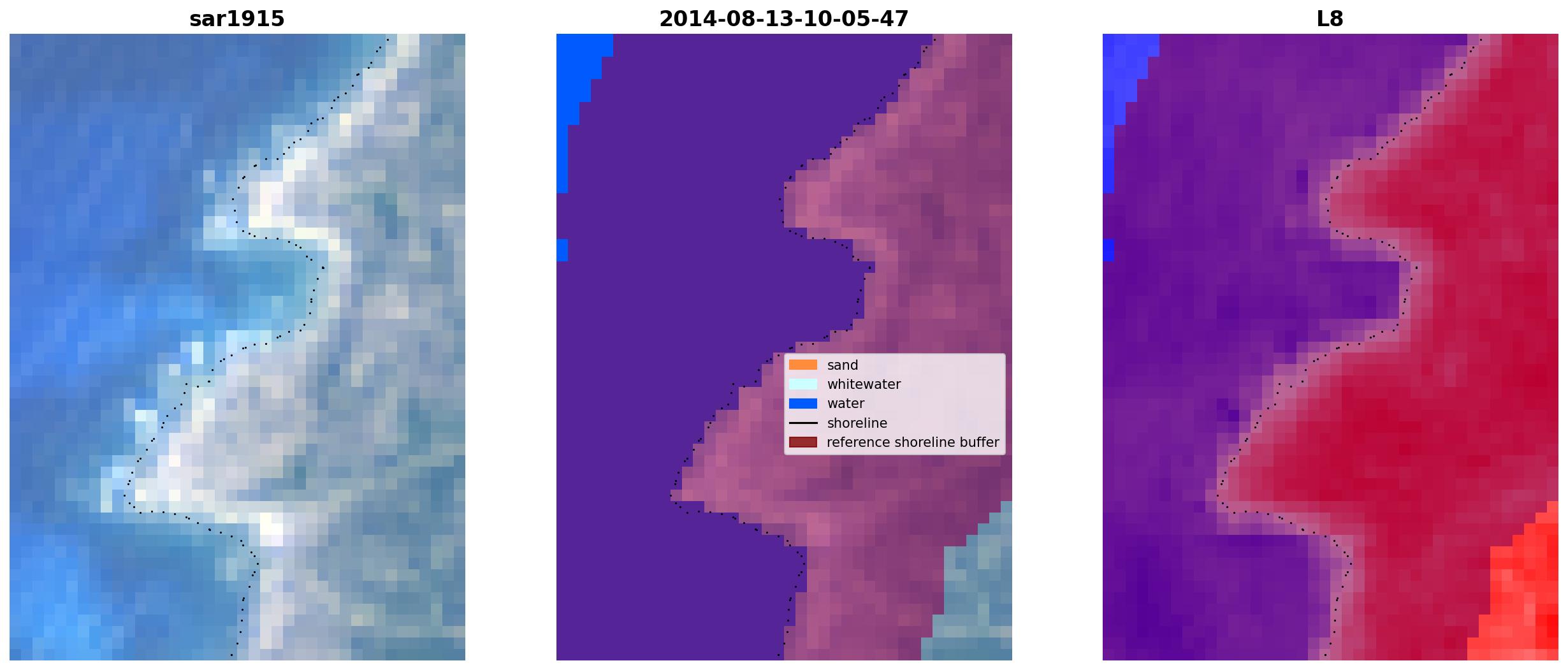 sar1915

2014-08-13-10-05-47

sand
whitewater
water
shoreline
reference shoreline buffer

L8